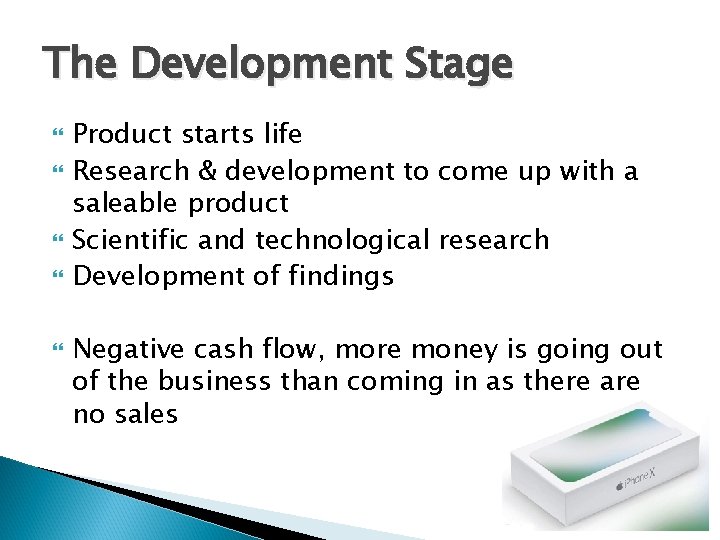 The Development Stage

Product starts life

Research & development to come up with a saleable product

Scientific and technological research

Development of findings

Negative cash flow, more money is going out of the business than coming in as there are no sales

iPhone X